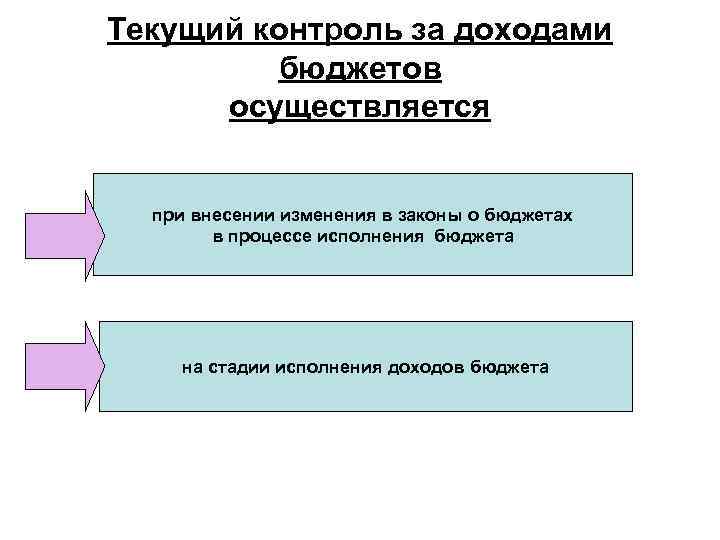 Текущий контроль за доходами бюджетов осуществляется

при внесении изменения в законы о бюджетах в процессе исполнения бюджета

на стадии исполнения доходов бюджета